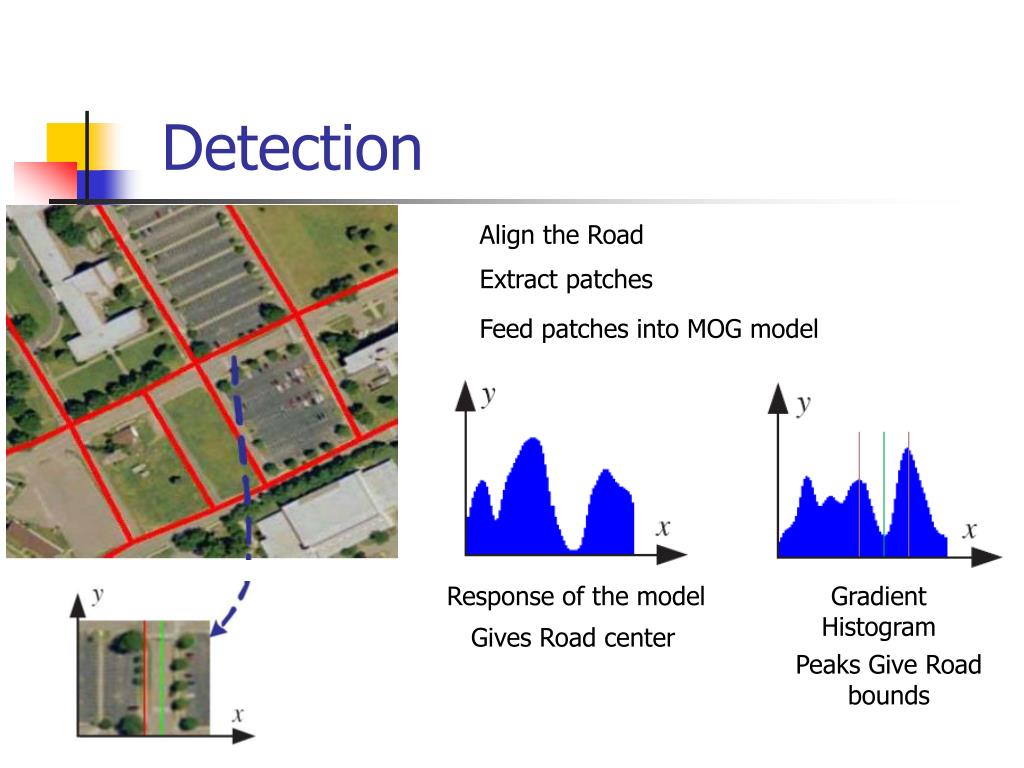 Detection

Align the Road

Extract patches

Feed patches into MOG model

$y$

$x$

$y$

$x$

Response of the model

Gives Road center

Gradient Histogram

Peaks Give Road bounds

$y$

$x$